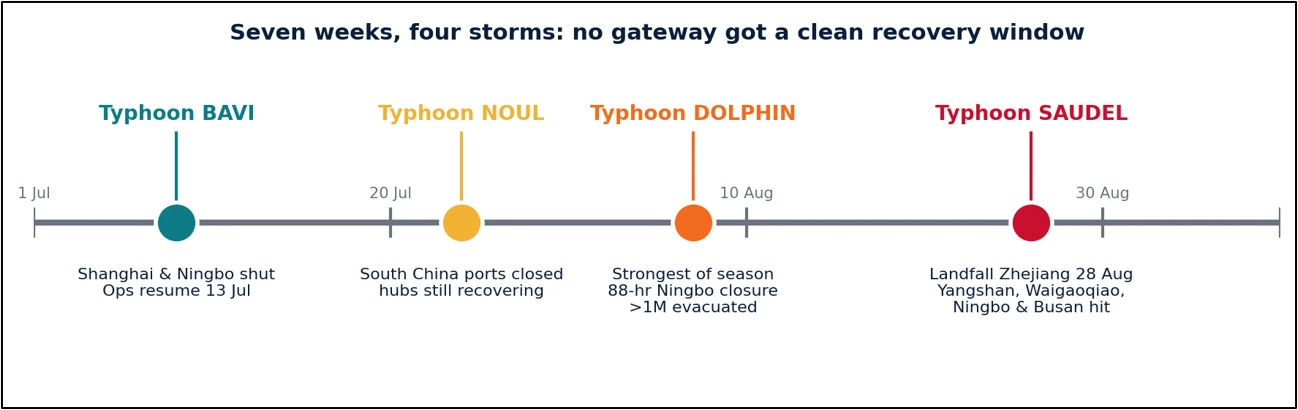 Seven weeks, four storms: no gateway got a clean recovery window

Typhoon BAVI

Typhoon NOUL

Typhoon DOLPHIN

Typhoon SAUDEL

1 Jul

20 Jul

10 Aug

30 Aug

Shanghai & Ningbo shut
Ops resume 13 Jul

South China ports closed
hubs still recovering

Strongest of season
88-hr Ningbo closure
>1M evacuated

Landfall Zhejiang 28 Aug
Yangshan, Waigaoqiao,
Ningbo & Busan hit